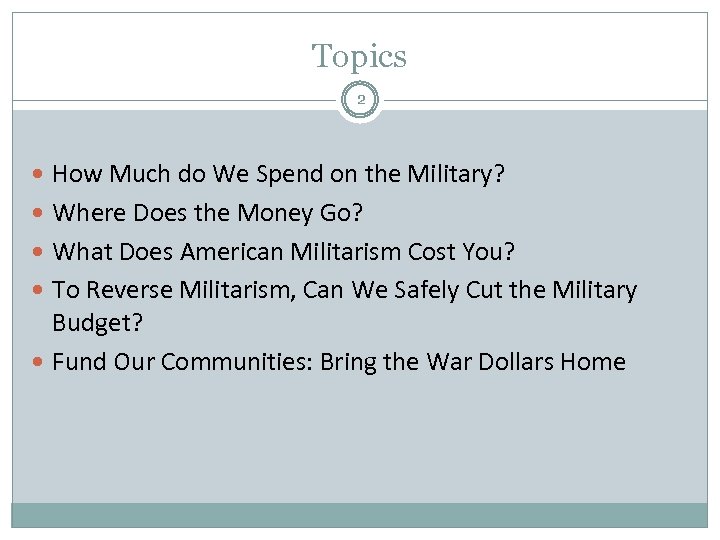 Topics

2

- How Much do We Spend on the Military?
- Where Does the Money Go?
- What Does American Militarism Cost You?
- To Reverse Militarism, Can We Safely Cut the Military Budget?
- Fund Our Communities: Bring the War Dollars Home